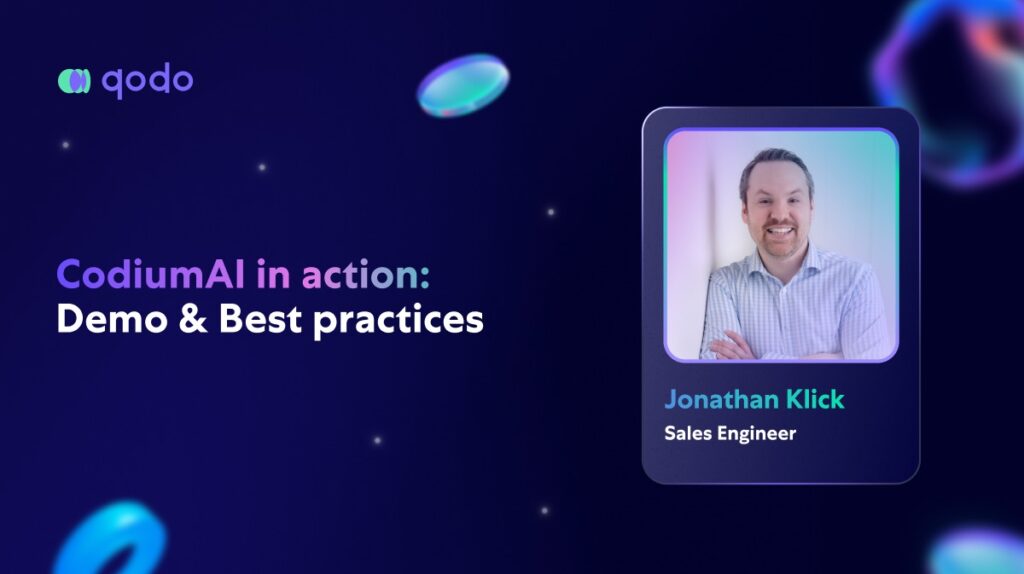 qodo

CodiumAI in action:
Demo & Best practices

Jonathan Klick
Sales Engineer